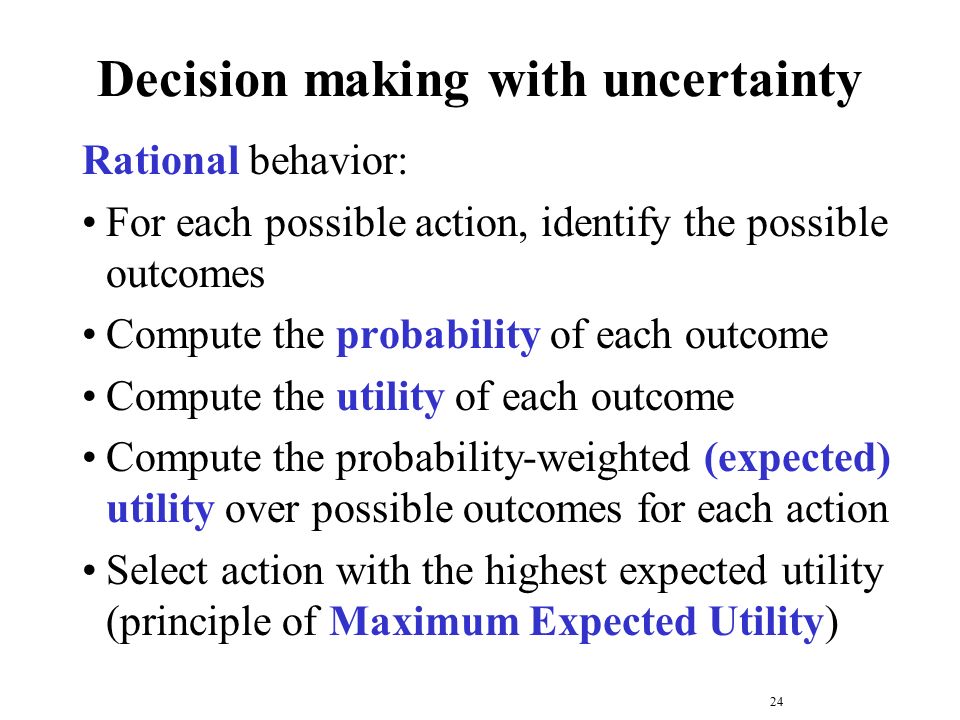 Decision making with uncertainty

Rational behavior:

• For each possible action, identify the possible outcomes

• Compute the probability of each outcome

• Compute the utility of each outcome

• Compute the probability-weighted (expected) utility over possible outcomes for each action

• Select action with the highest expected utility (principle of Maximum Expected Utility)

24